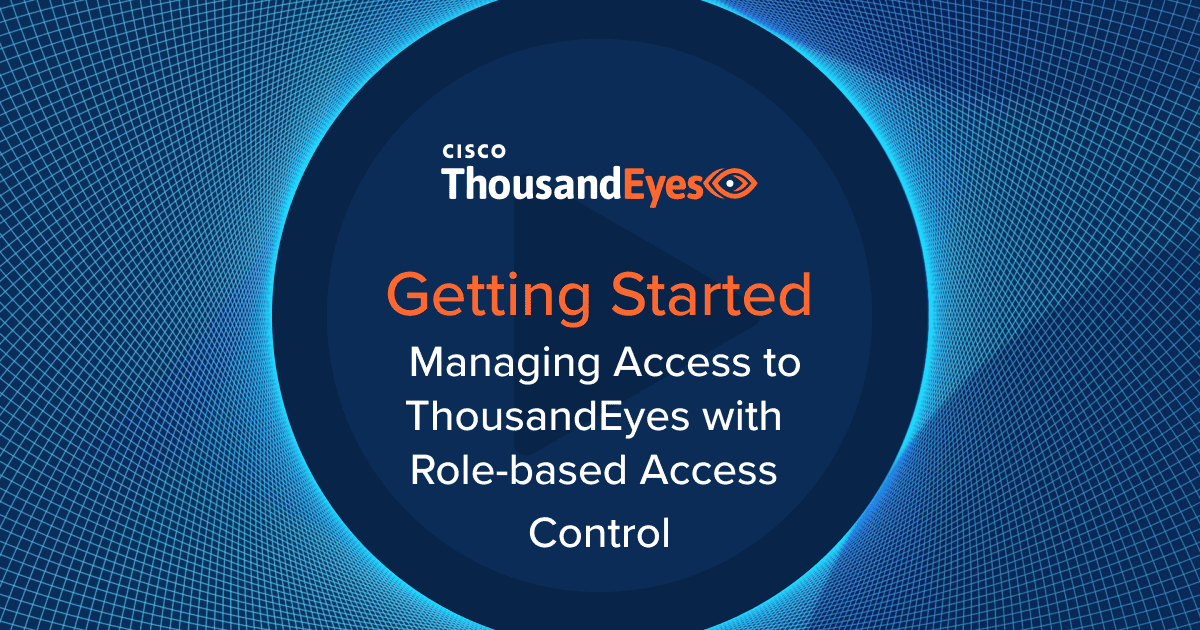 CISCO
ThousandEyes

Getting Started

Managing Access to ThousandEyes with Role-based Access Control